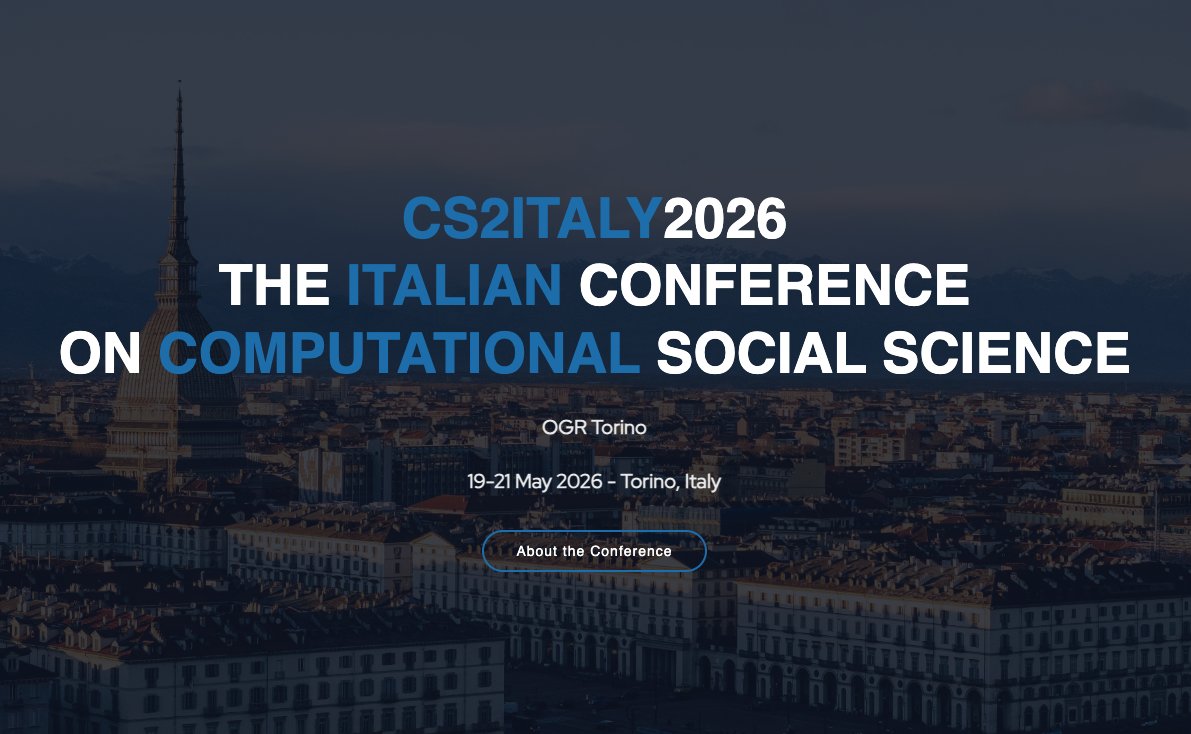 CS2ITALY2026
THE ITALIAN CONFERENCE ON COMPUTATIONAL SOCIAL SCIENCE

OGR Torino

19-21 May 2026 - Torino, Italy

About the Conference